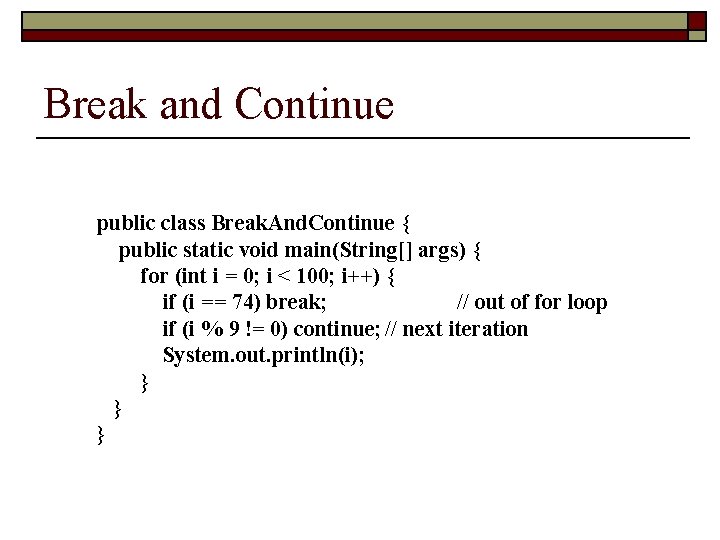 Break and Continue

public class BreakAndContinue {
    public static void main(String[] args) {
        for (int i = 0; i < 100; i++) {
            if (i == 74) break;                    // out of for loop
            if (i % 9 != 0) continue; // next iteration
            System.out.println(i);
        }
    }
}